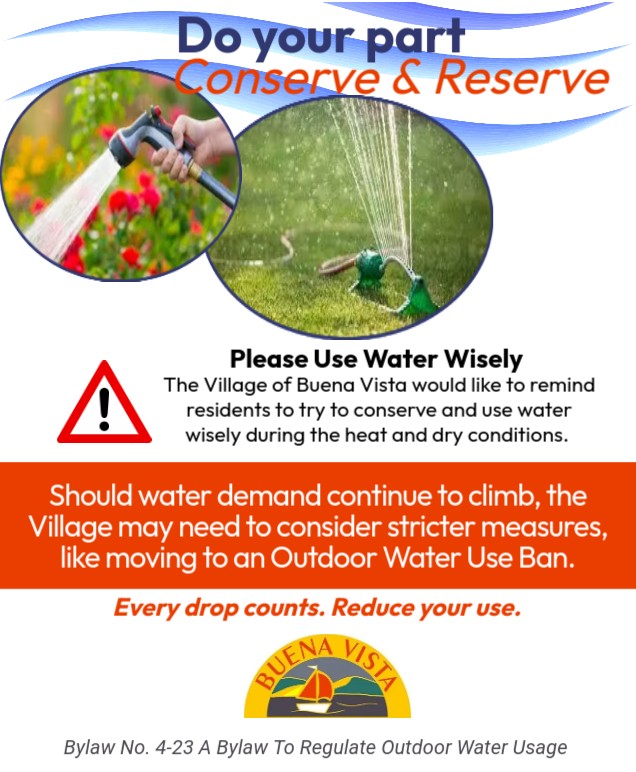 Do your part
Conserve & Reserve

Please Use Water Wisely
The Village of Buena Vista would like to remind residents to try to conserve and use water wisely during the heat and dry conditions.

Should water demand continue to climb, the Village may need to consider stricter measures, like moving to an Outdoor Water Use Ban.

Every drop counts. Reduce your use.

BUENA VISTA

Bylaw No. 4-23 A Bylaw To Regulate Outdoor Water Usage